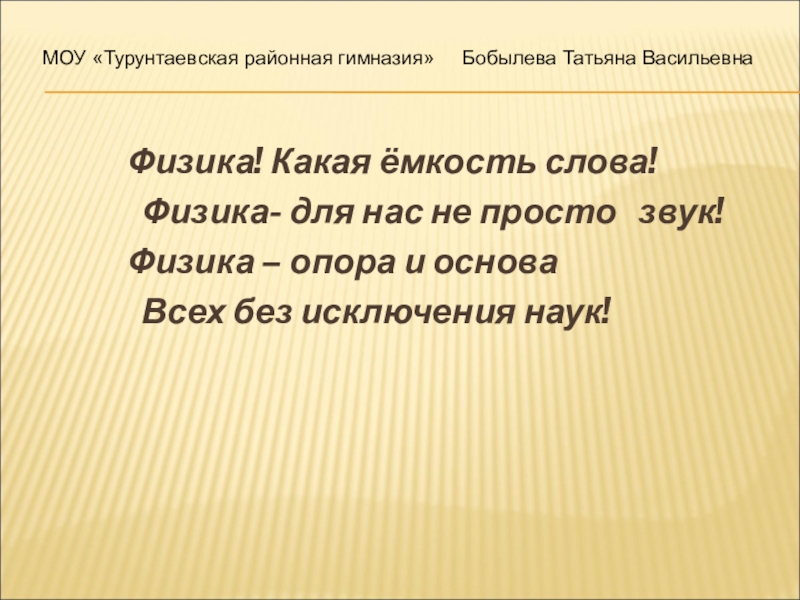 МОУ «Турунтаевская районная гимназия» Бобылева Татьяна Васильевна

Физика! Какая ёмкость слова!
Физика- для нас не просто звук!
Физика – опора и основа
Всех без исключения наук!